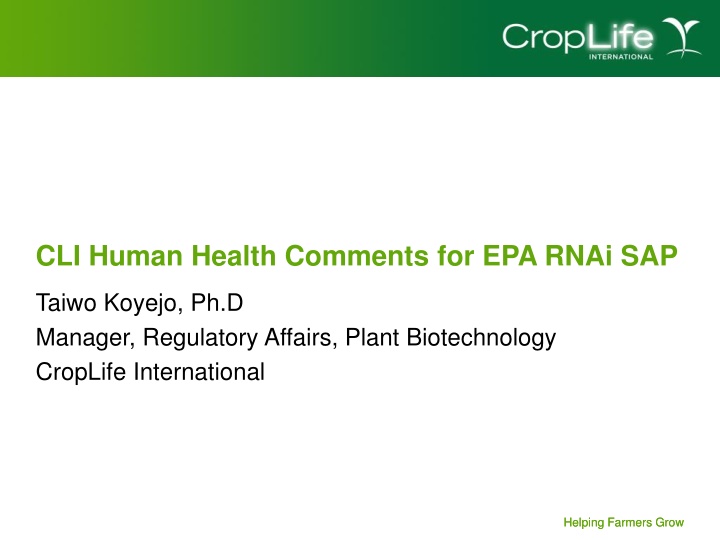 CropLife
INTERNATIONAL

CLI Human Health Comments for EPA RNAi SAP

Taiwo Koyejo, Ph.D
Manager, Regulatory Affairs, Plant Biotechnology
CropLife International

Helping Farmers Grow